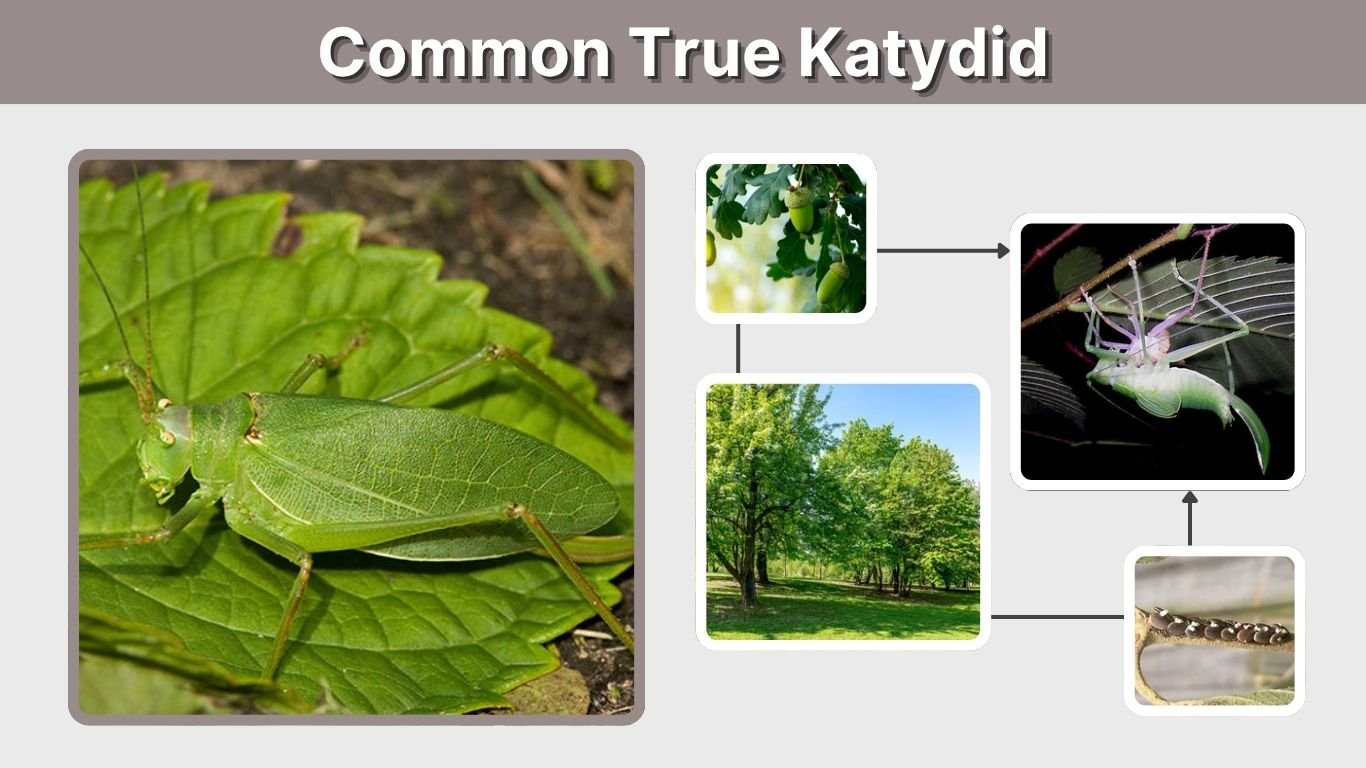 Common True Katydid